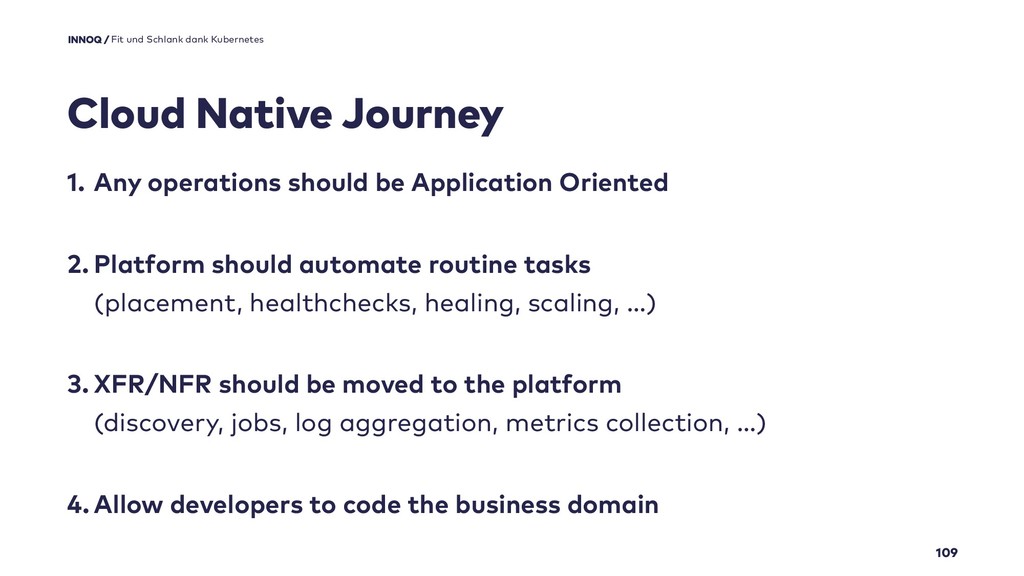 INNOQ / Fit und Schlank dank Kubernetes

Cloud Native Journey

1. Any operations should be Application Oriented

2. Platform should automate routine tasks
(placement, healthchecks, healing, scaling, ...)

3. XFR/NFR should be moved to the platform
(discovery, jobs, log aggregation, metrics collection, ...)

4. Allow developers to code the business domain

109